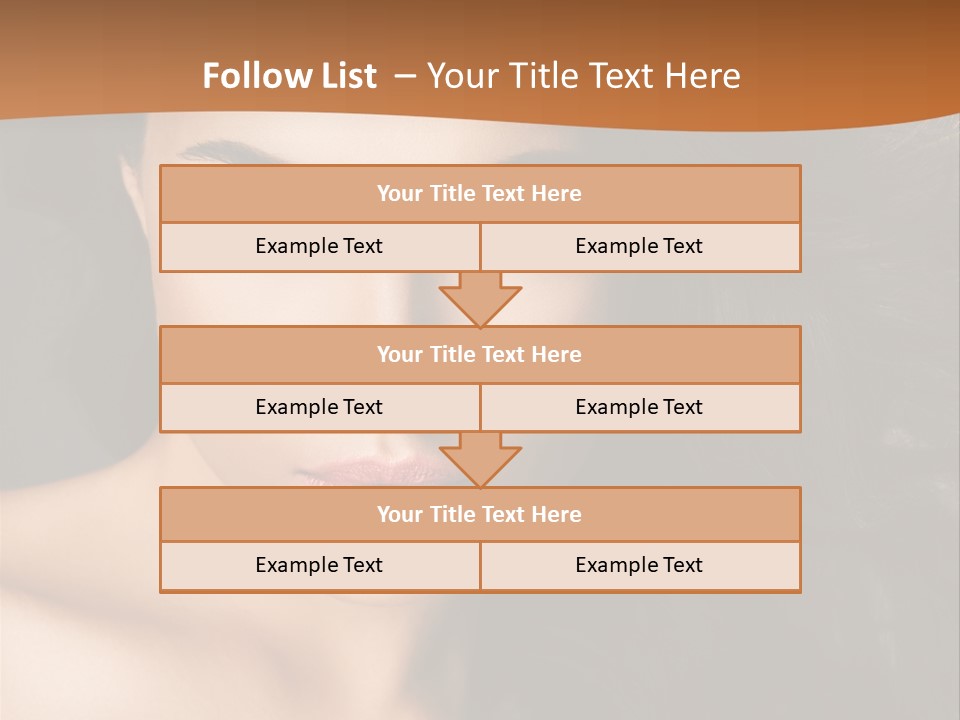 Follow List – Your Title Text Here

Your Title Text Here

Example Text

Example Text

Your Title Text Here

Example Text

Example Text

Your Title Text Here

Example Text

Example Text